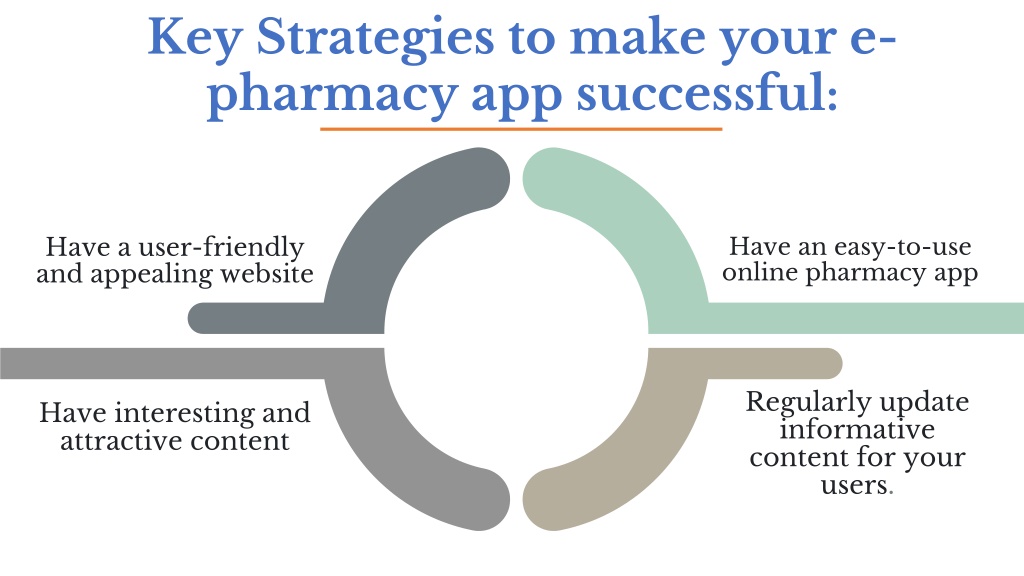 Key Strategies to make your e-pharmacy app successful:

Have a user-friendly and appealing website

Have an easy-to-use online pharmacy app

Have interesting and attractive content

Regularly update informative content for your users.